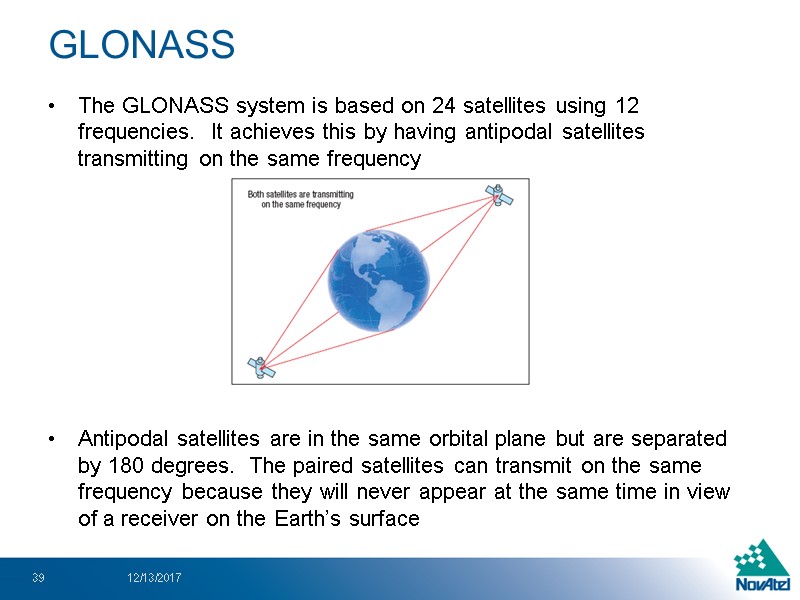 GLONASS

• The GLONASS system is based on 24 satellites using 12 frequencies. It achieves this by having antipodal satellites transmitting on the same frequency

Both satellites are transmitting on the same frequency

• Antipodal satellites are in the same orbital plane but are separated by 180 degrees. The paired satellites can transmit on the same frequency because they will never appear at the same time in view of a receiver on the Earth's surface

39 12/13/2017

NovAtel